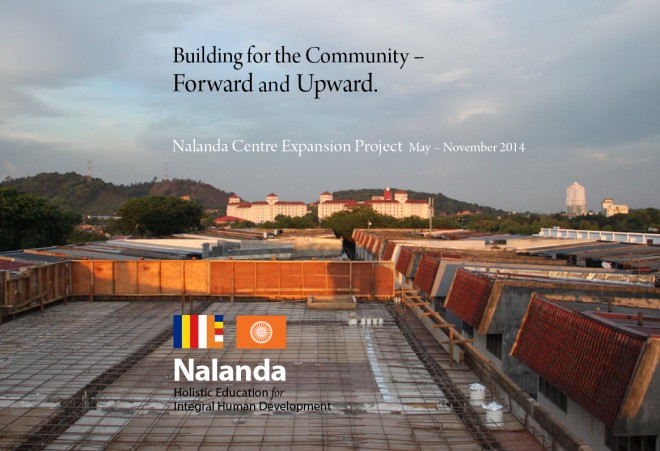 Building for the Community – Forward and Upward.

Nalanda Centre Expansion Project May – November 2014

Nalanda
Holistic Education for Integral Human Development